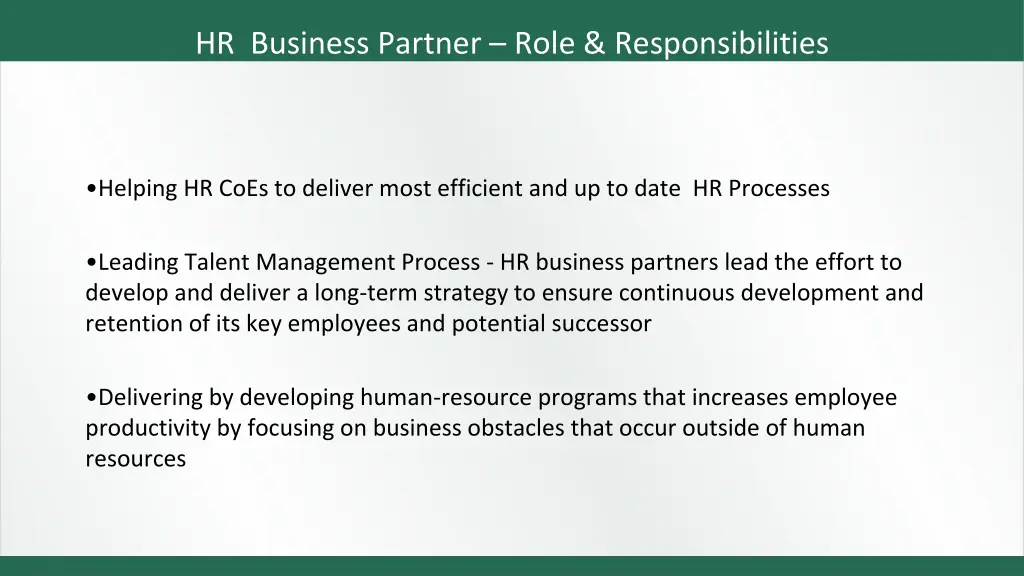 HR Business Partner – Role & Responsibilities

•Helping HR CoEs to deliver most efficient and up to date HR Processes

•Leading Talent Management Process - HR business partners lead the effort to develop and deliver a long-term strategy to ensure continuous development and retention of its key employees and potential successor

•Delivering by developing human-resource programs that increases employee productivity by focusing on business obstacles that occur outside of human resources